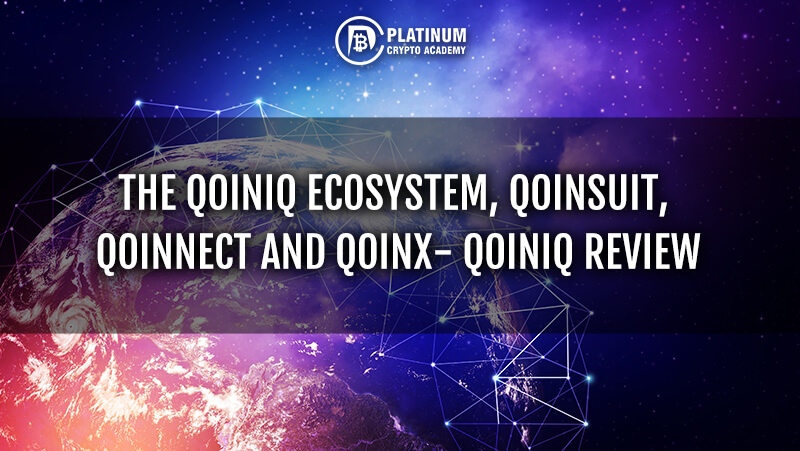 PLATINUM
CRYPTO ACADEMY

THE QOINIQ ECOSYSTEM, QOINSUIT, QOINNECT AND QOINX– QOINIQ REVIEW